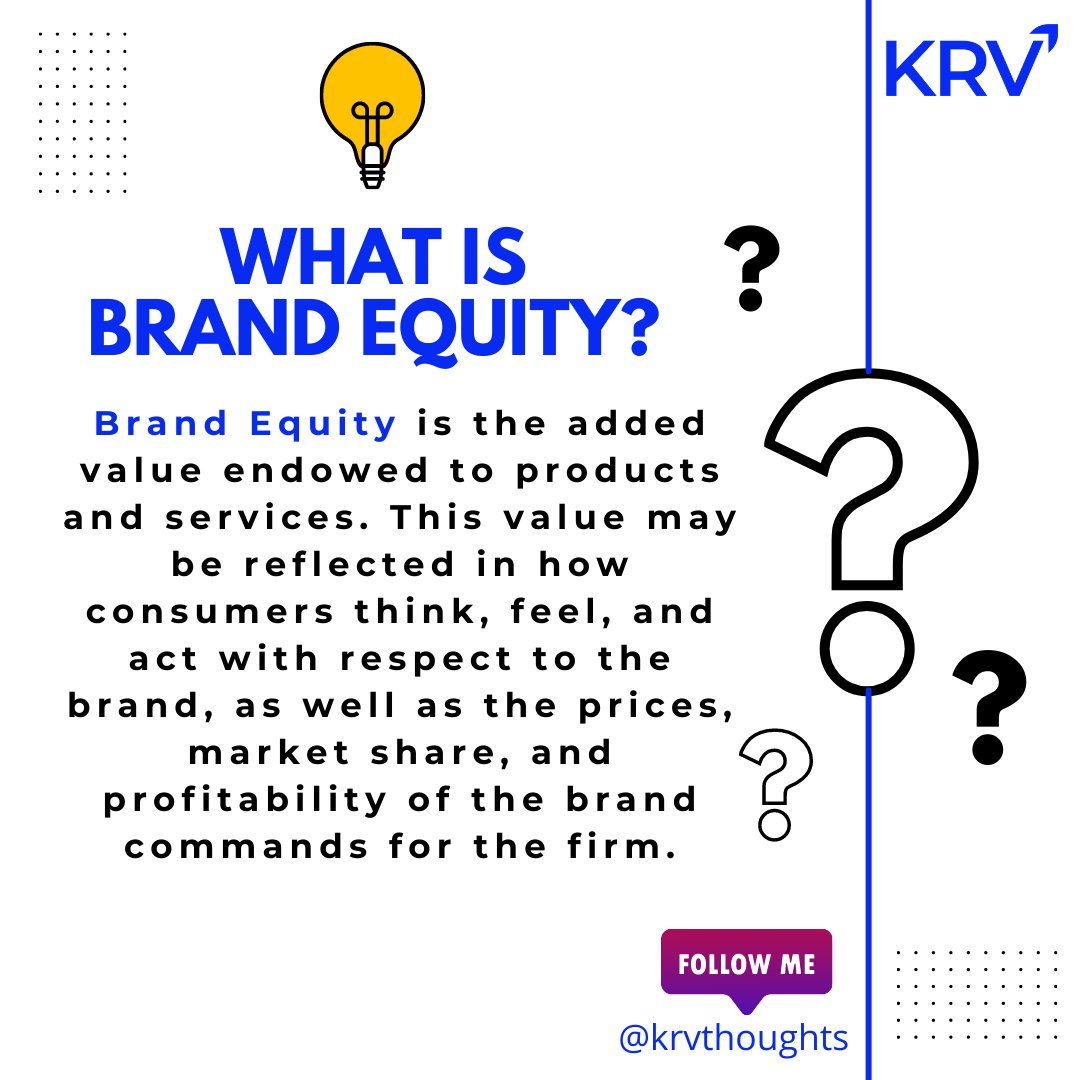 KRV

WHAT IS BRAND EQUITY?

Brand Equity is the added value endowed to products and services. This value may be reflected in how consumers think, feel, and act with respect to the brand, as well as the prices, market share, and profitability of the brand commands for the firm.

FOLLOW ME
@krvthoughts